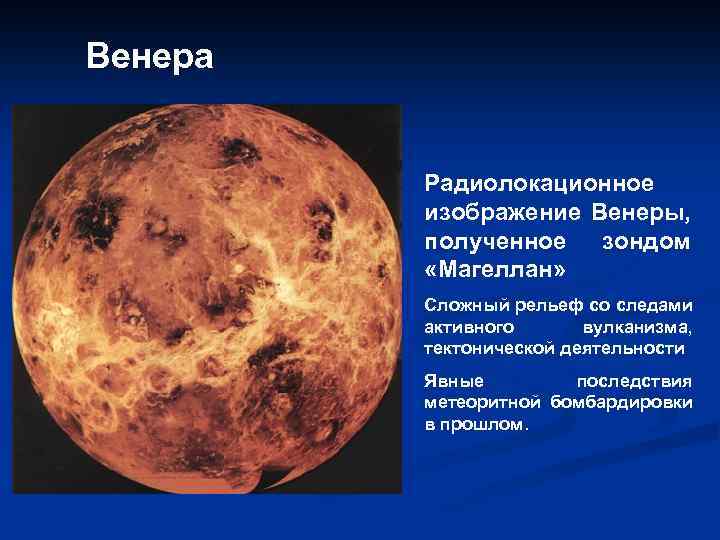 Венера

Радиолокационное изображение Венеры, полученное зондом «Магеллан»

Сложный рельеф со следами активного вулканизма, тектонической деятельности

Явные последствия метеоритной бомбардировки в прошлом.